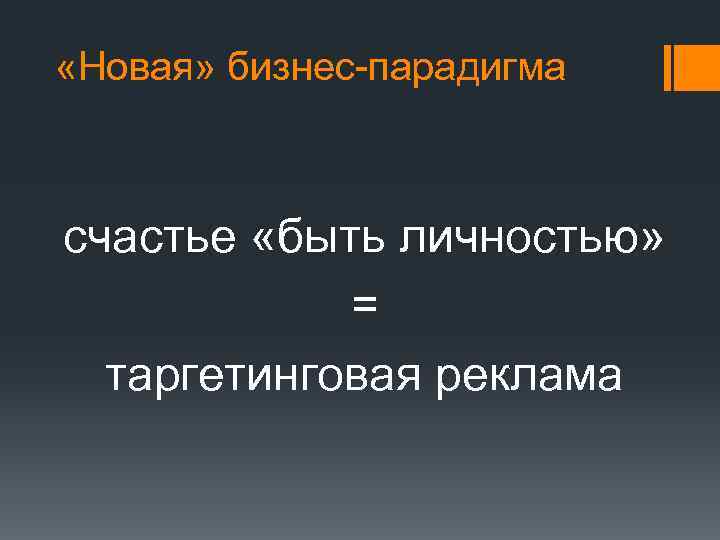 «Новая» бизнес-парадигма

счастье «быть личностью»
=
таргетинговая реклама